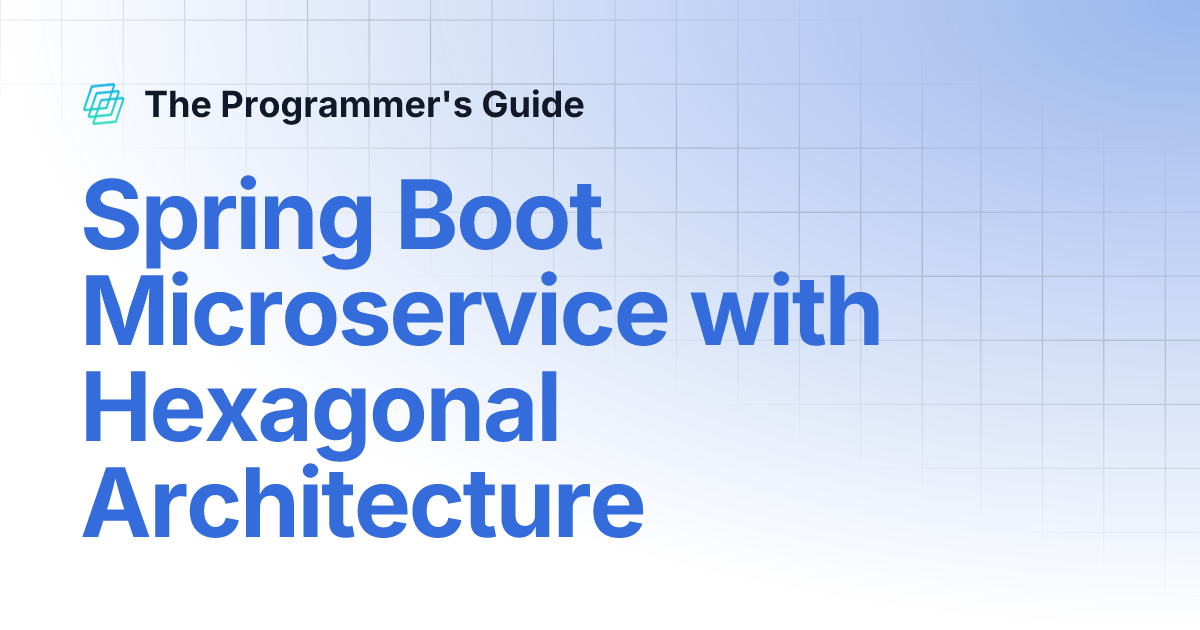 The Programmer's Guide

Spring Boot Microservice with Hexagonal Architecture